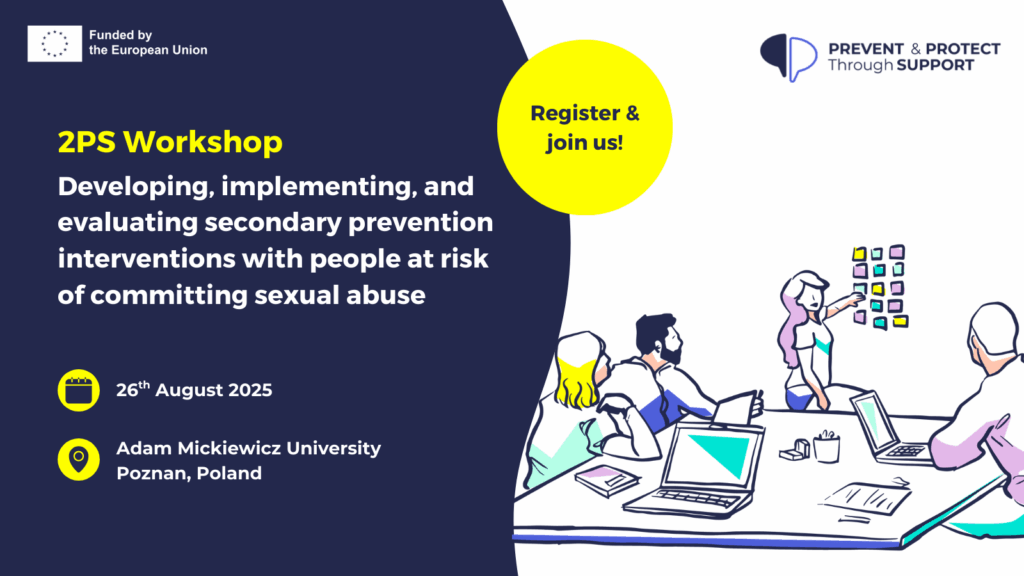 Funded by the European Union

PREVENT & PROTECT Through SUPPORT

Register & join us!

2PS Workshop

Developing, implementing, and evaluating secondary prevention interventions with people at risk of committing sexual abuse

26$^{th}$ August 2025

Adam Mickiewicz University
Poznan, Poland